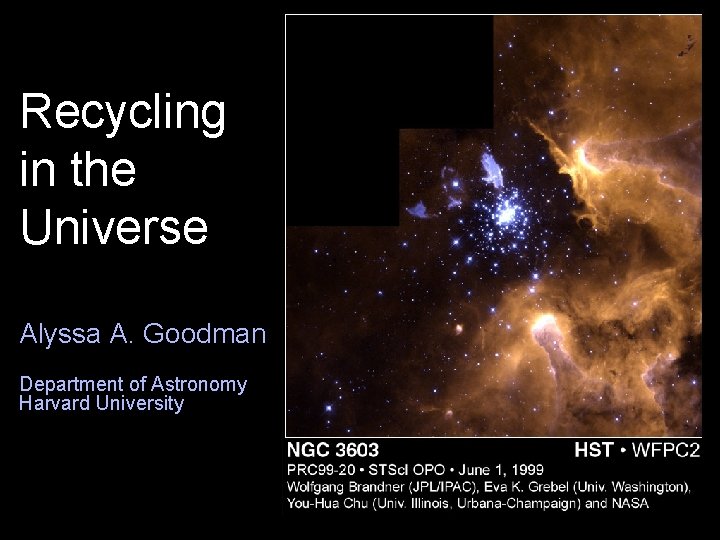 Recycling in the Universe

Alyssa A. Goodman

Department of Astronomy
Harvard University

NGC 3603

HST • WFPC2

PRC99-20 • STScI OPO • June 1, 1999
Wolfgang Brandner (JPL/IPAC), Eva K. Grebel (Univ. Washington), You-Hua Chu (Univ. Illinois, Urbana-Champaign) and NASA